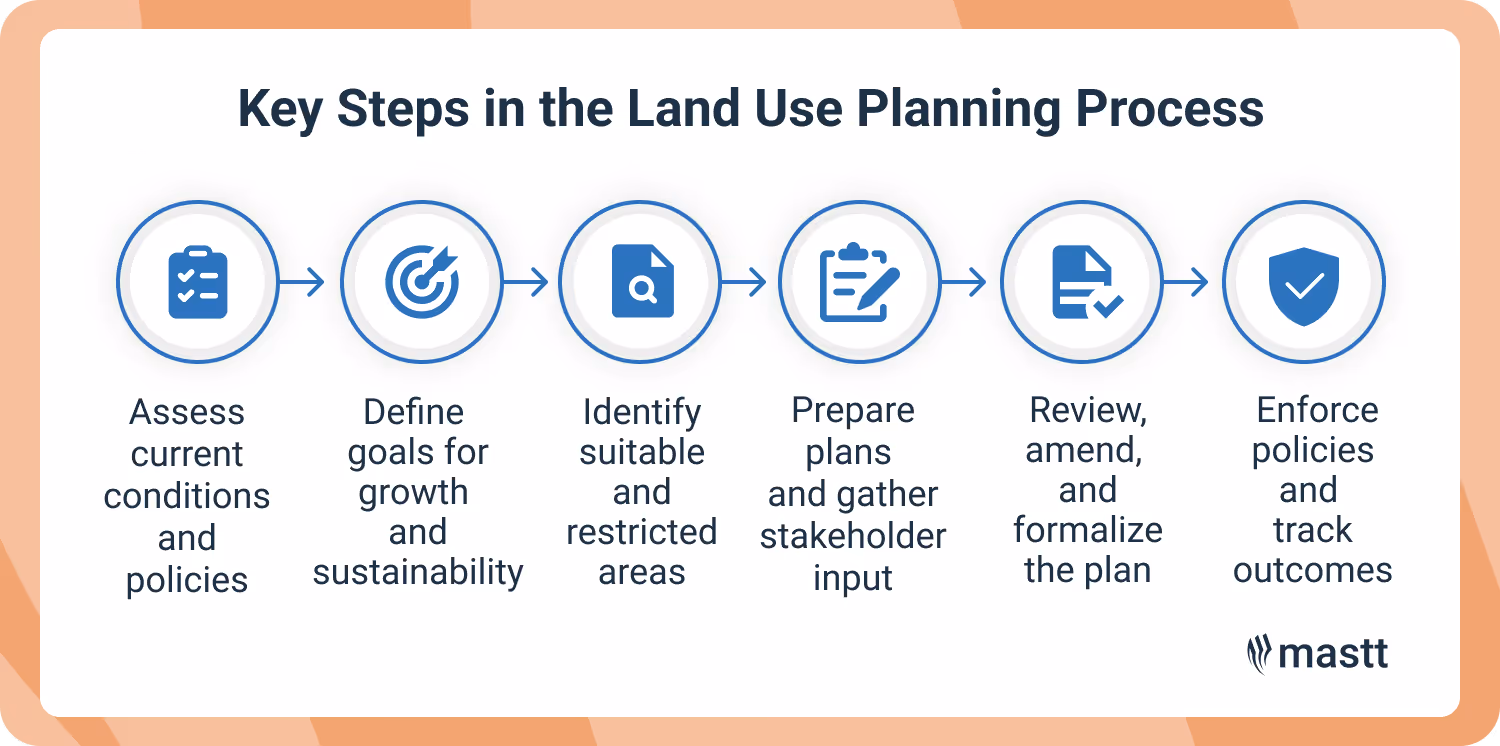 Key Steps in the Land Use Planning Process

Assess current conditions and policies

Define goals for growth and sustainability

Identify suitable and restricted areas

Prepare plans and gather stakeholder input

Review, amend, and formalize the plan

Enforce policies and track outcomes

mastt